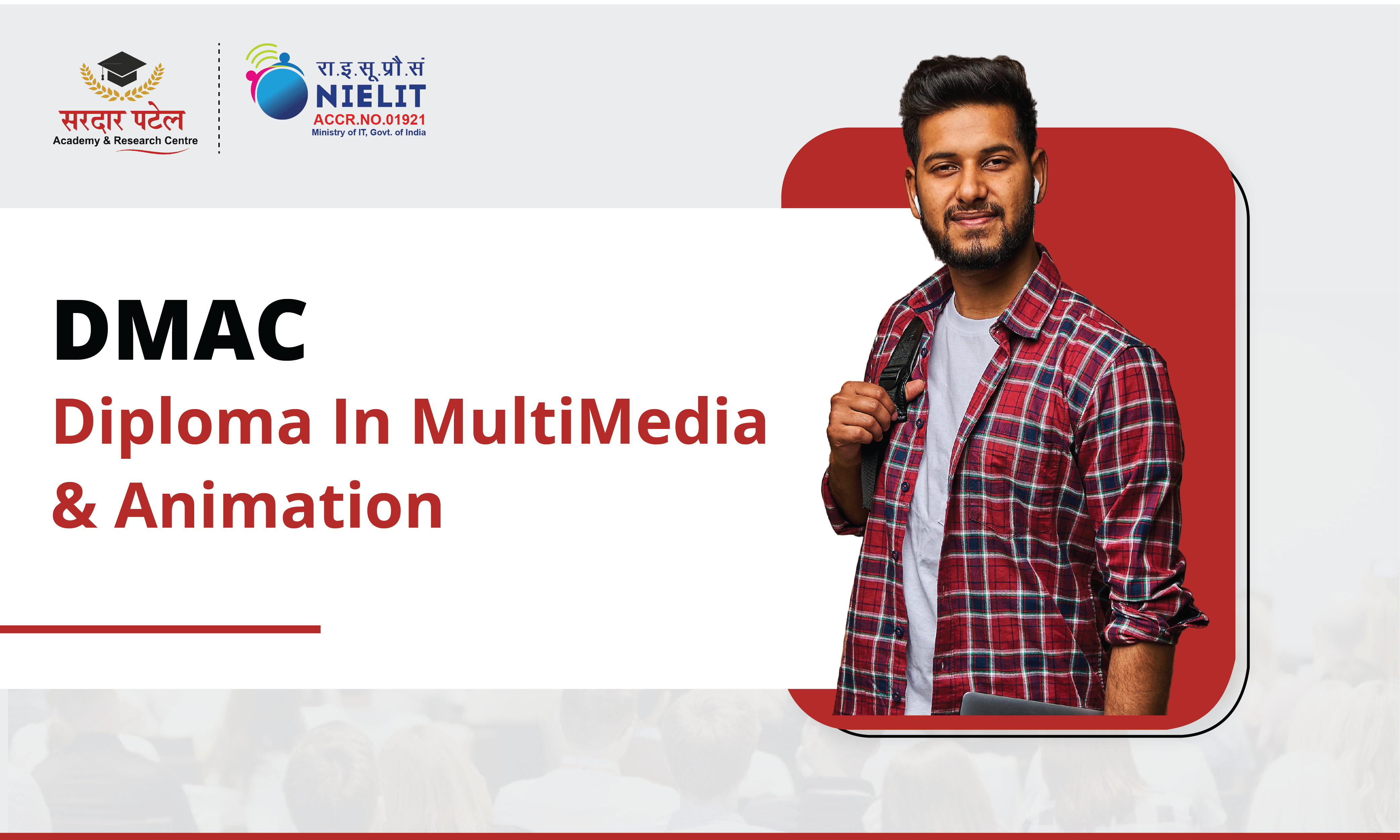 सरदार पटेल
Academy & Research Centre

रा.इ.सू.प्रौ.सं
NIELIT
ACCR.NO.01921
Ministry of IT, Govt. of India

DMAC
Diploma In MultiMedia & Animation